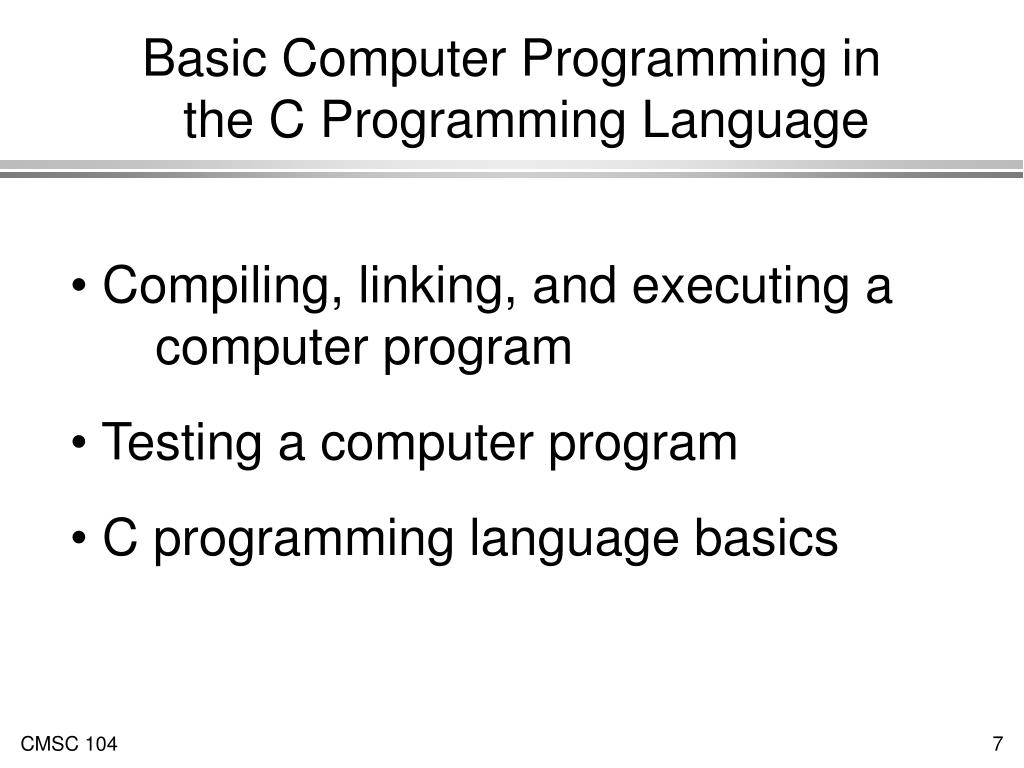 Basic Computer Programming in the C Programming Language

• Compiling, linking, and executing a computer program

• Testing a computer program

• C programming language basics

CMSC 104

7